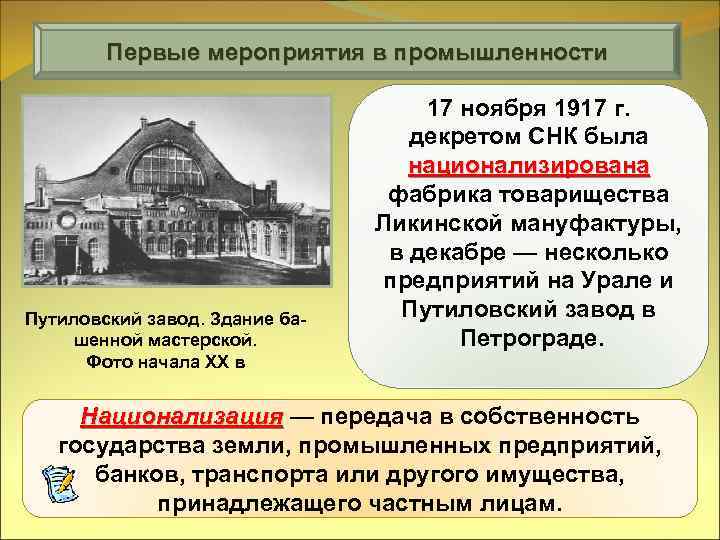 Первые мероприятия в промышленности

Путиловский завод. Здание башенной мастерской. Фото начала XX в

17 ноября 1917 г. декретом СНК была национализирована фабрика товарищества Ликинской мануфактуры, в декабре — несколько предприятий на Урале и Путиловский завод в Петрограде.

Национализация — передача в собственность государства земли, промышленных предприятий, банков, транспорта или другого имущества, принадлежащего частным лицам.